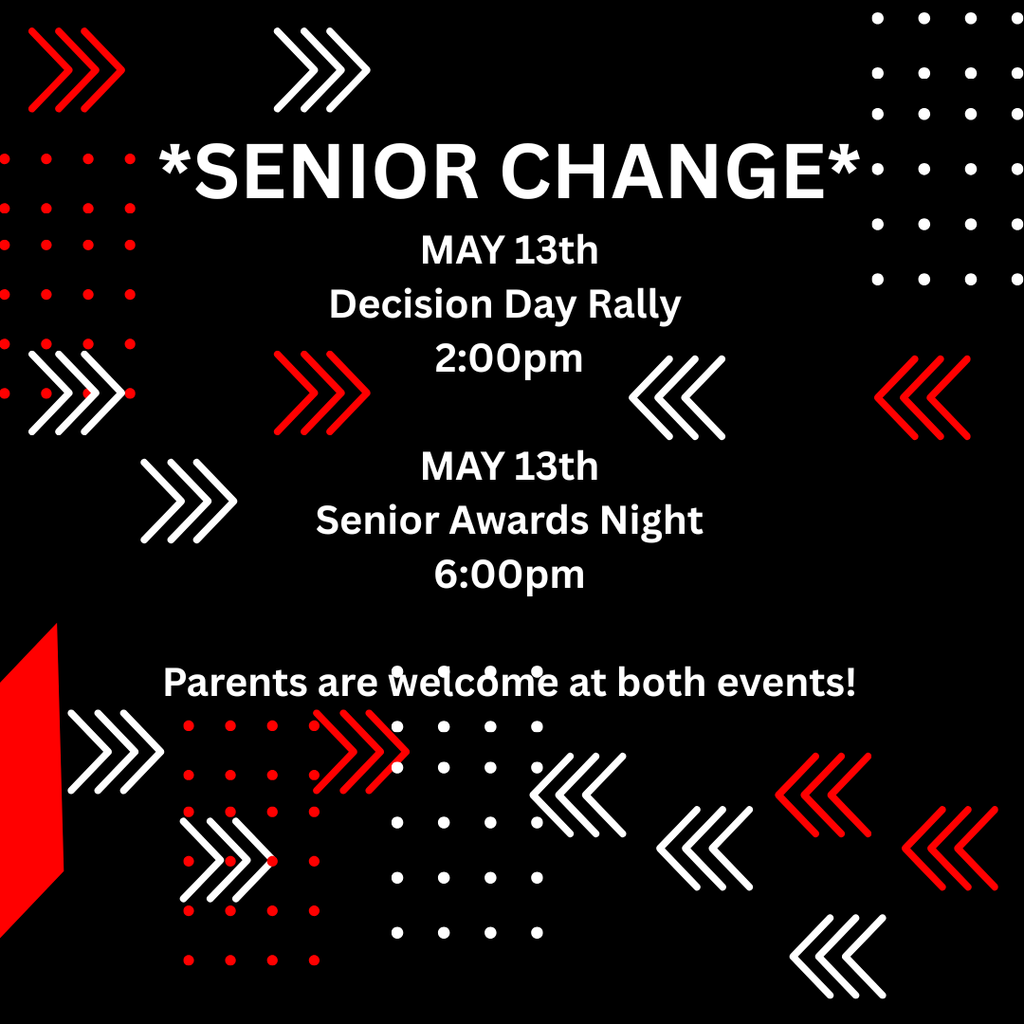 *SENIOR CHANGE*

MAY 13th
Decision Day Rally
2:00pm

MAY 13th
Senior Awards Night
6:00pm

Parents are welcome at both events!